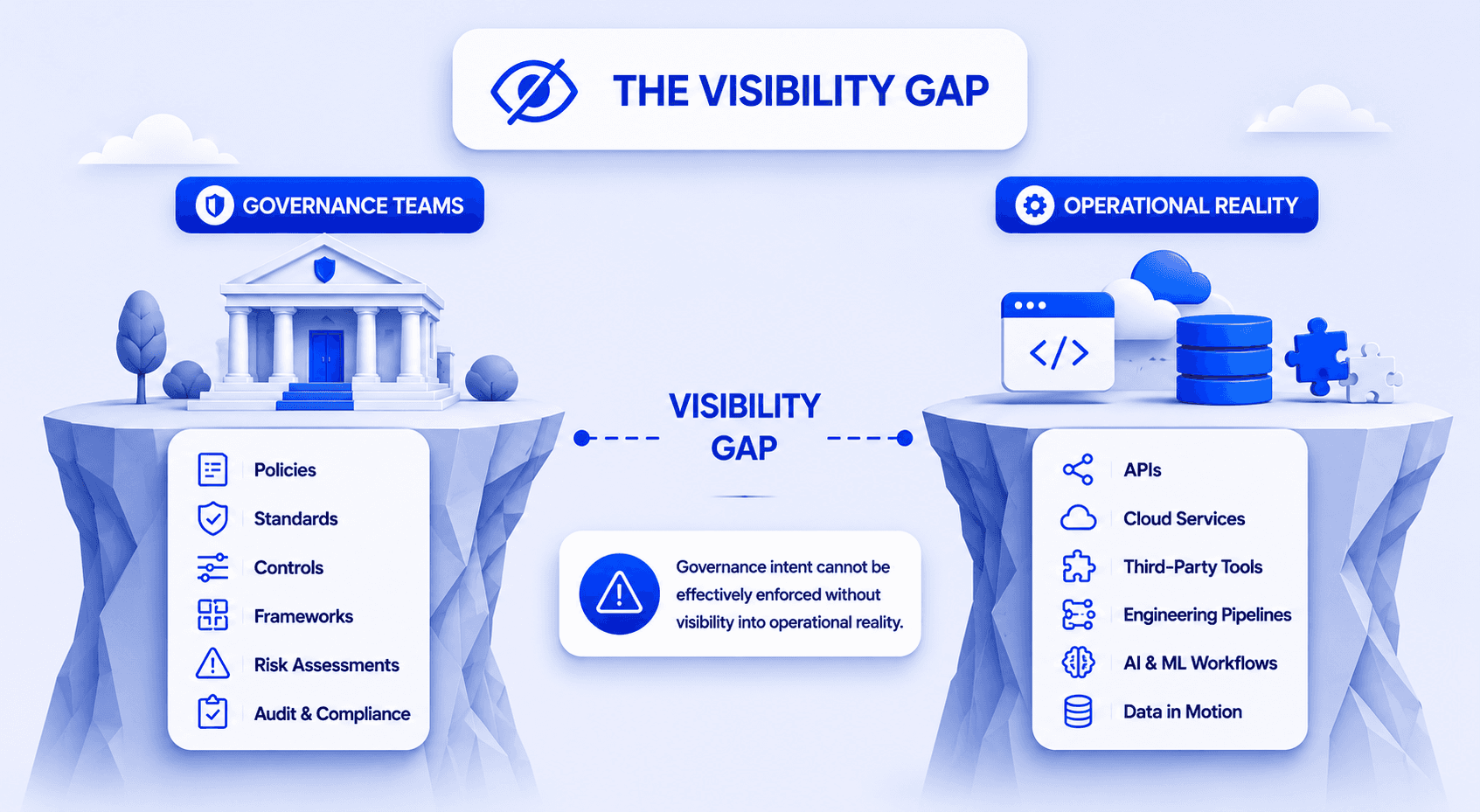 THE VISIBILITY GAP

GOVERNANCE TEAMS

Policies
Standards
Controls
Frameworks
Risk Assessments
Audit & Compliance

VISIBILITY GAP

Governance intent cannot be effectively enforced without visibility into operational reality.

OPERATIONAL REALITY

</>

APIs
Cloud Services
Third-Party Tools
Engineering Pipelines
AI & ML Workflows
Data in Motion